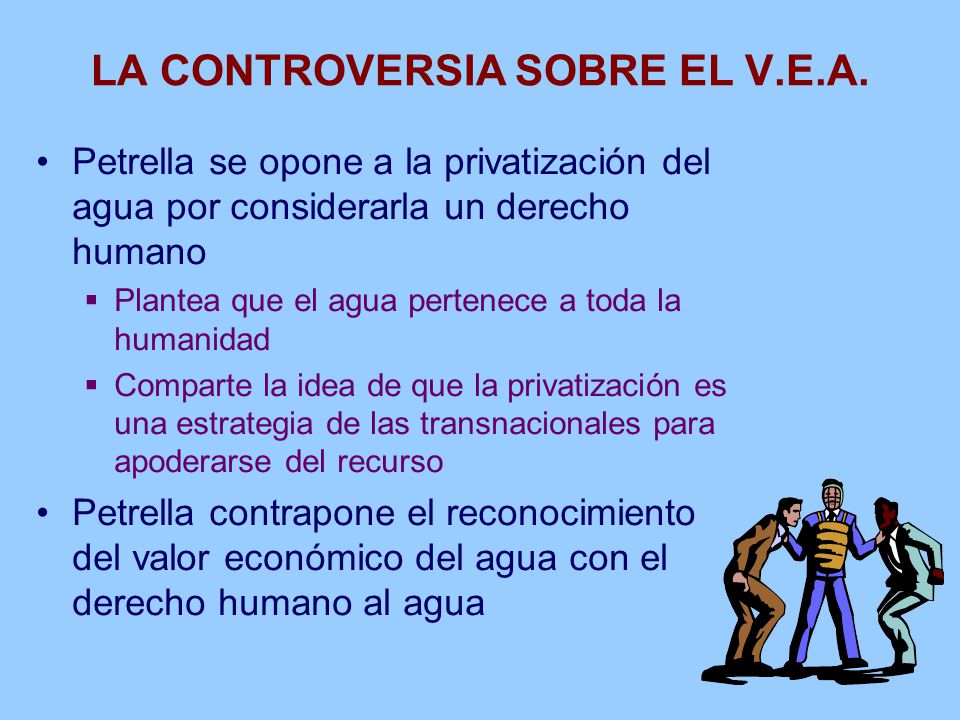 LA CONTROVERSIA SOBRE EL V.E.A.

• Petrella se opone a la privatización del agua por considerarla un derecho humano

▪ Plantea que el agua pertenece a toda la humanidad

▪ Comparte la idea de que la privatización es una estrategia de las transnacionales para apoderarse del recurso

• Petrella contrapone el reconocimiento del valor económico del agua con el derecho humano al agua